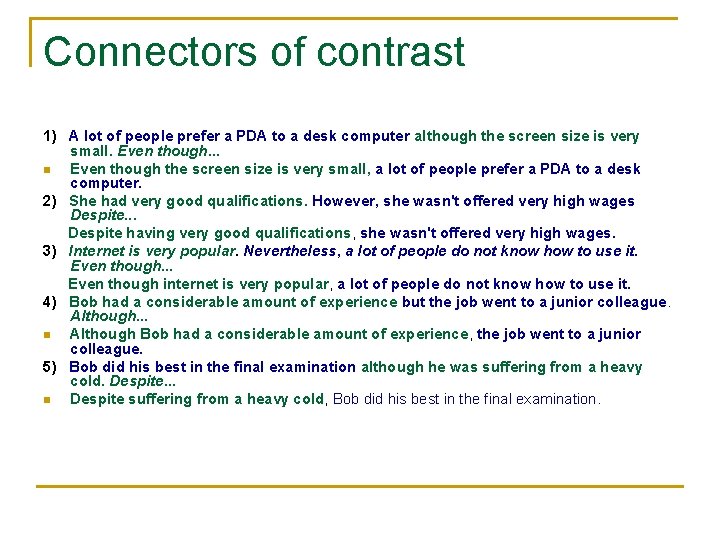 Connectors of contrast

1) A lot of people prefer a PDA to a desk computer although the screen size is very small. Even though...

Even though the screen size is very small, a lot of people prefer a PDA to a desk computer.

2) She had very good qualifications. However, she wasn't offered very high wages Despite...

Despite having very good qualifications, she wasn't offered very high wages.

3) Internet is very popular. Nevertheless, a lot of people do not know how to use it. Even though...

Even though internet is very popular, a lot of people do not know how to use it.

4) Bob had a considerable amount of experience but the job went to a junior colleague. Although...

Although Bob had a considerable amount of experience, the job went to a junior colleague.

5) Bob did his best in the final examination although he was suffering from a heavy cold. Despite...

Despite suffering from a heavy cold, Bob did his best in the final examination.